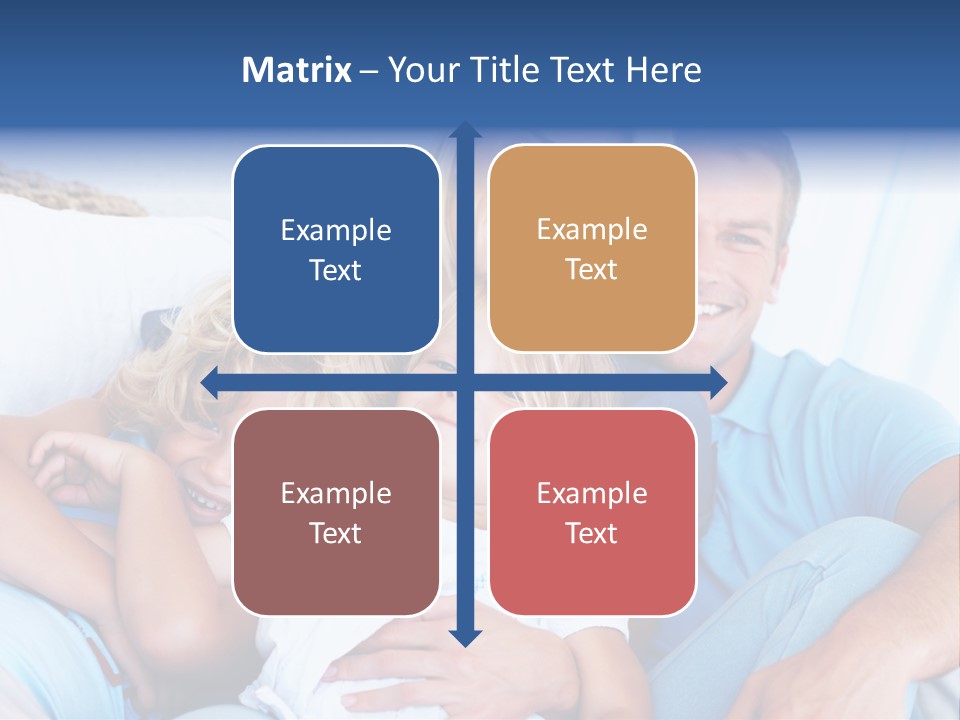 Matrix – Your Title Text Here

Example Text

Example Text

Example Text

Example Text